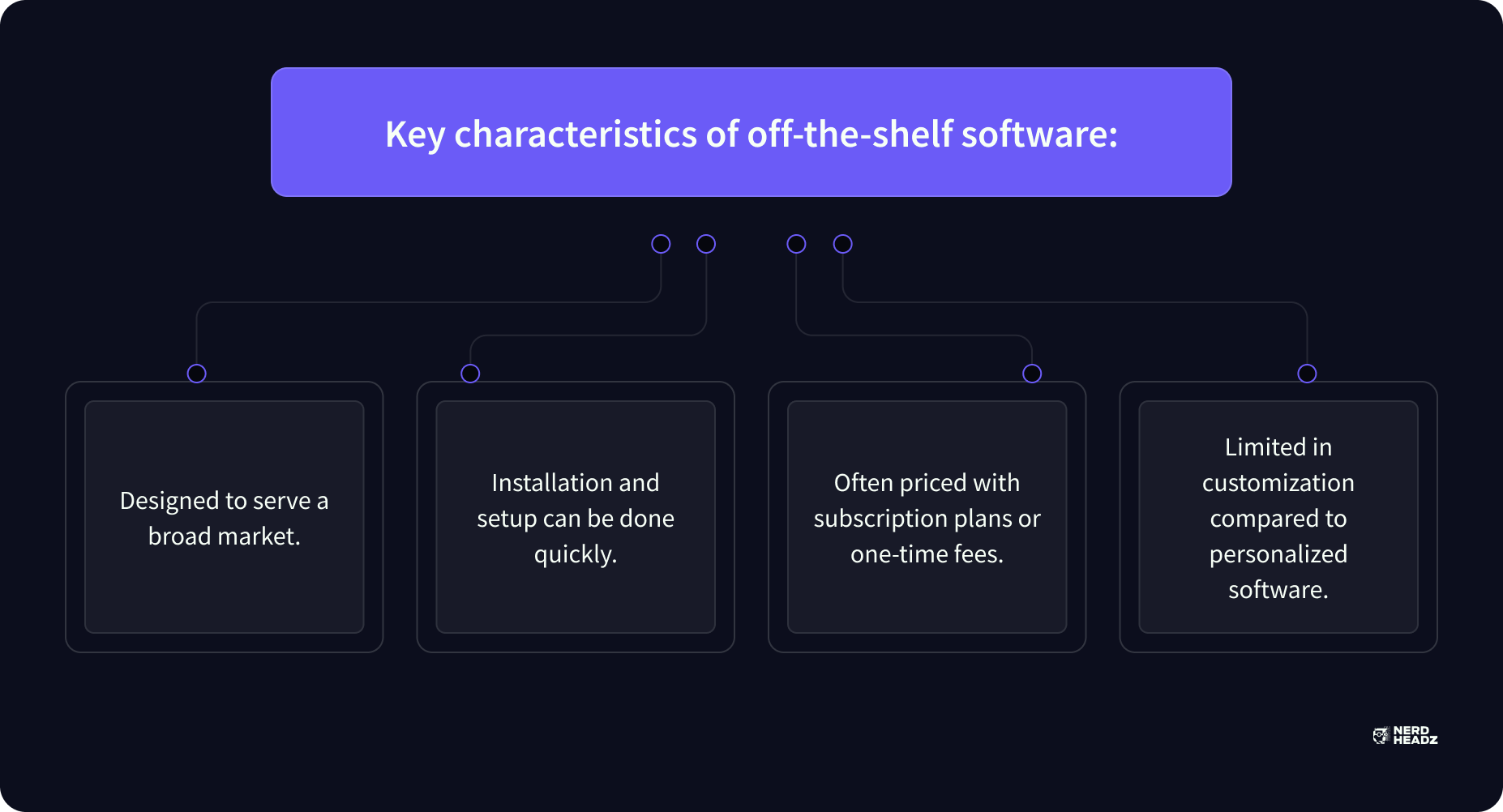 Key characteristics of off-the-shelf software:

Designed to serve a broad market.

Installation and setup can be done quickly.

Often priced with subscription plans or one-time fees.

Limited in customization compared to personalized software.

NERD HEADZ